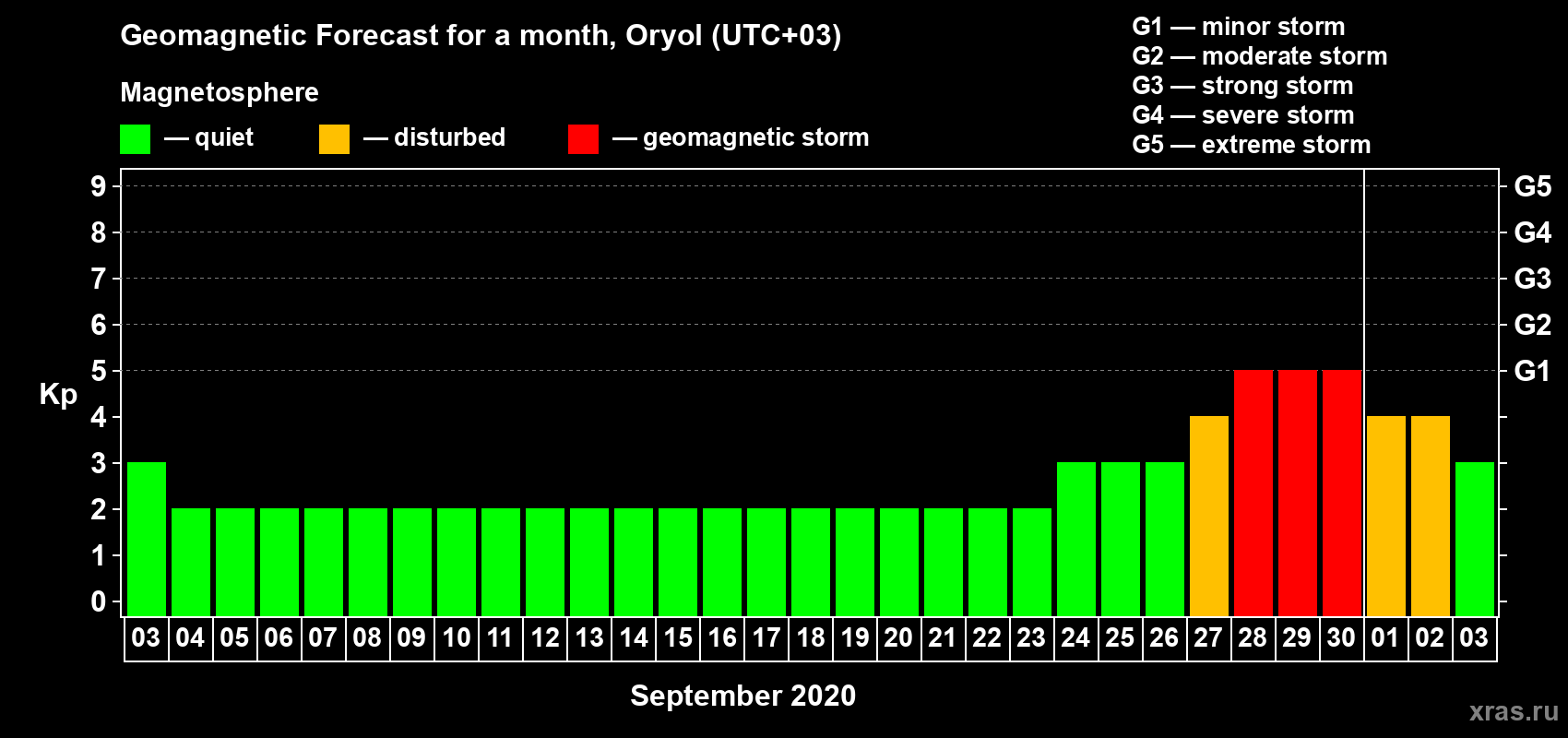 Geomagnetic Forecast for a month, Oryol (UTC+03)

Magnetosphere

— quiet — disturbed — geomagnetic storm

G1 — minor storm
G2 — moderate storm
G3 — strong storm
G4 — severe storm
G5 — extreme storm

Kp

9 8 7 6 5 4 3 2 1 0

G5 G4 G3 G2 G1

03 04 05 06 07 08 09 10 11 12 13 14 15 16 17 18 19 20 21 22 23 24 25 26 27 28 29 30 01 02 03

September 2020

xras.ru